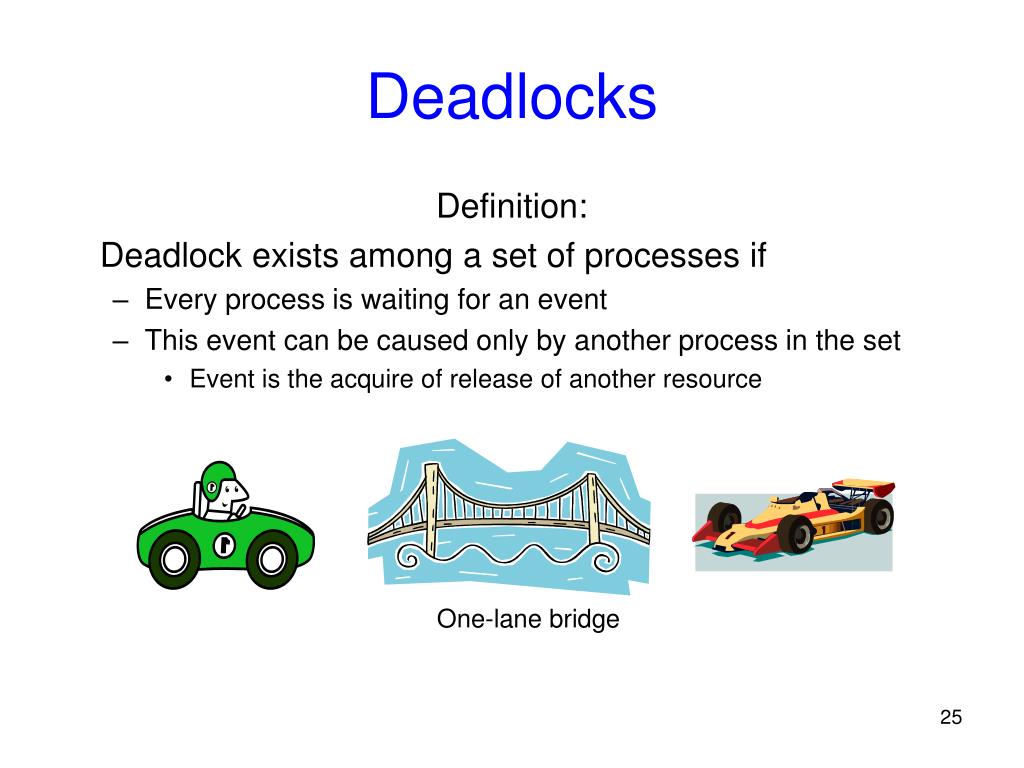 Deadlocks

Definition:

Deadlock exists among a set of processes if

– Every process is waiting for an event

– This event can be caused only by another process in the set

• Event is the acquire of release of another resource

One-lane bridge

25